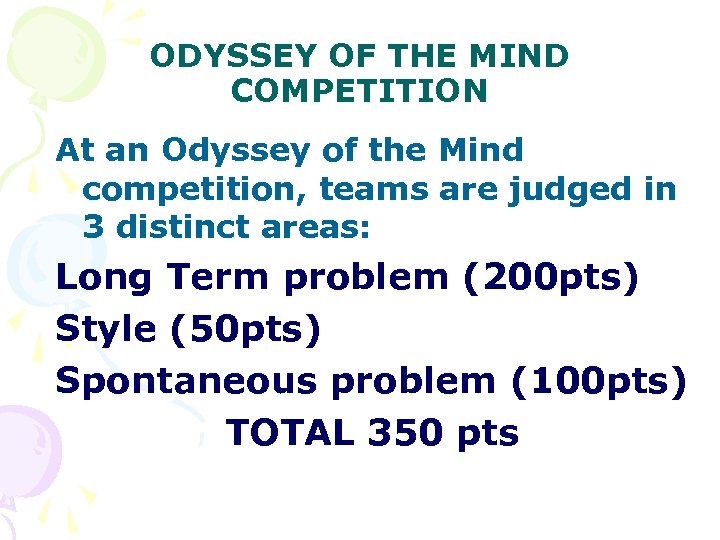 ODYSSEY OF THE MIND COMPETITION

At an Odyssey of the Mind competition, teams are judged in 3 distinct areas:

Long Term problem (200pts)

Style (50pts)

Spontaneous problem (100pts)

TOTAL 350 pts